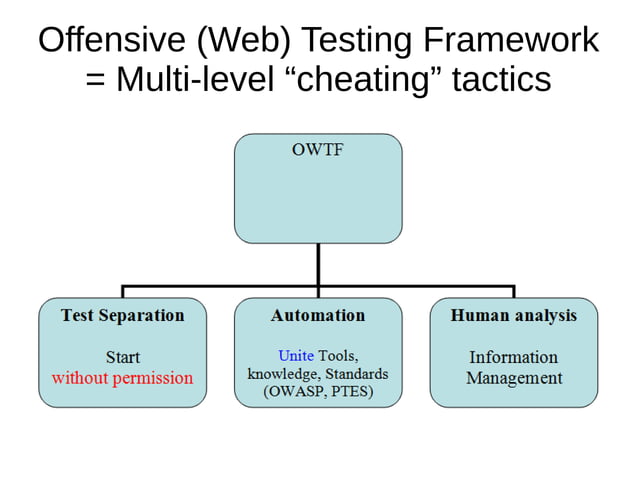 Offensive (Web) Testing Framework
= Multi-level “cheating” tactics

OWTF

Test Separation

Start
without permission

Automation

Unite Tools, knowledge, Standards (OWASP, PTES)

Human analysis

Information Management